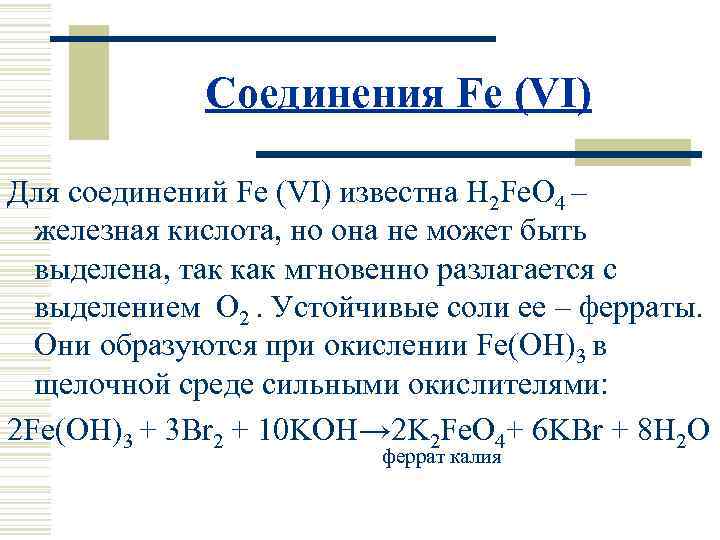 Соединения Fe (VI)

Для соединений Fe (VI) известна $H_2FeO_4$ – железная кислота, но она не может быть выделена, так как мгновенно разлагается с выделением $O_2$ . Устойчивые соли ее – ферраты. Они образуются при окислении $Fe(OH)_3$ в щелочной среде сильными окислителями:

$2Fe(OH)_3 + 3Br_2 + 10KOH \rightarrow 2K_2FeO_4 + 6KBr + 8H_2O$

феррат калия